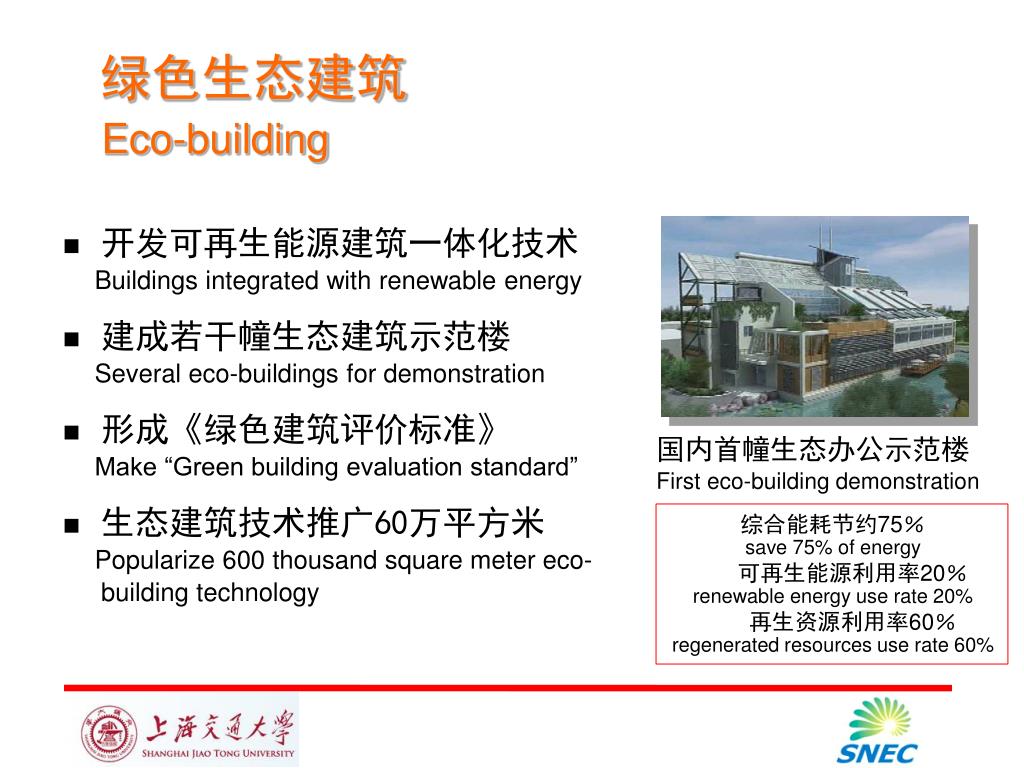 绿色生态建筑
Eco-building

■ 开发可再生能源建筑一体化技术
Buildings integrated with renewable energy

■ 建成若干幢生态建筑示范楼
Several eco-buildings for demonstration

■ 形成《绿色建筑评价标准》
Make “Green building evaluation standard”

■ 生态建筑技术推广60万平方米
Popularize 600 thousand square meter eco-building technology

国内首幢生态办公示范楼
First eco-building demonstration

综合能耗节约75％
save 75% of energy
可再生能源利用率20％
renewable energy use rate 20%
再生资源利用率60％
regenerated resources use rate 60%

上海交通大學
SHANGHAI JIAO TONG UNIVERSITY

SNEC